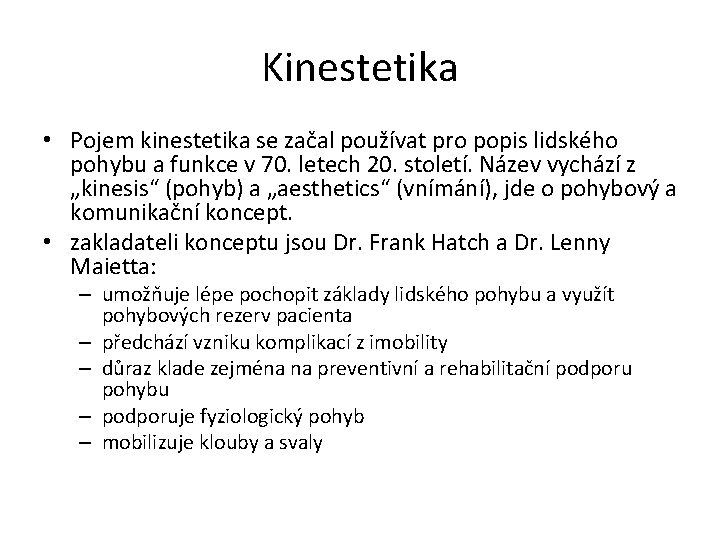 Kinestetika

• Pojem kinestetika se začal používat pro popis lidského pohybu a funkce v 70. letech 20. století. Název vychází z „kinesis“ (pohyb) a „aesthetics“ (vnímání), jde o pohybový a komunikační koncept.
• zakladateli konceptu jsou Dr. Frank Hatch a Dr. Lenny Maietta:
– umožňuje lépe pochopit základy lidského pohybu a využít pohybových rezerv pacienta
– předchází vzniku komplikací z imobility
– důraz klade zejména na preventivní a rehabilitační podporu pohybu
– podporuje fyziologický pohyb
– mobilizuje klouby a svaly